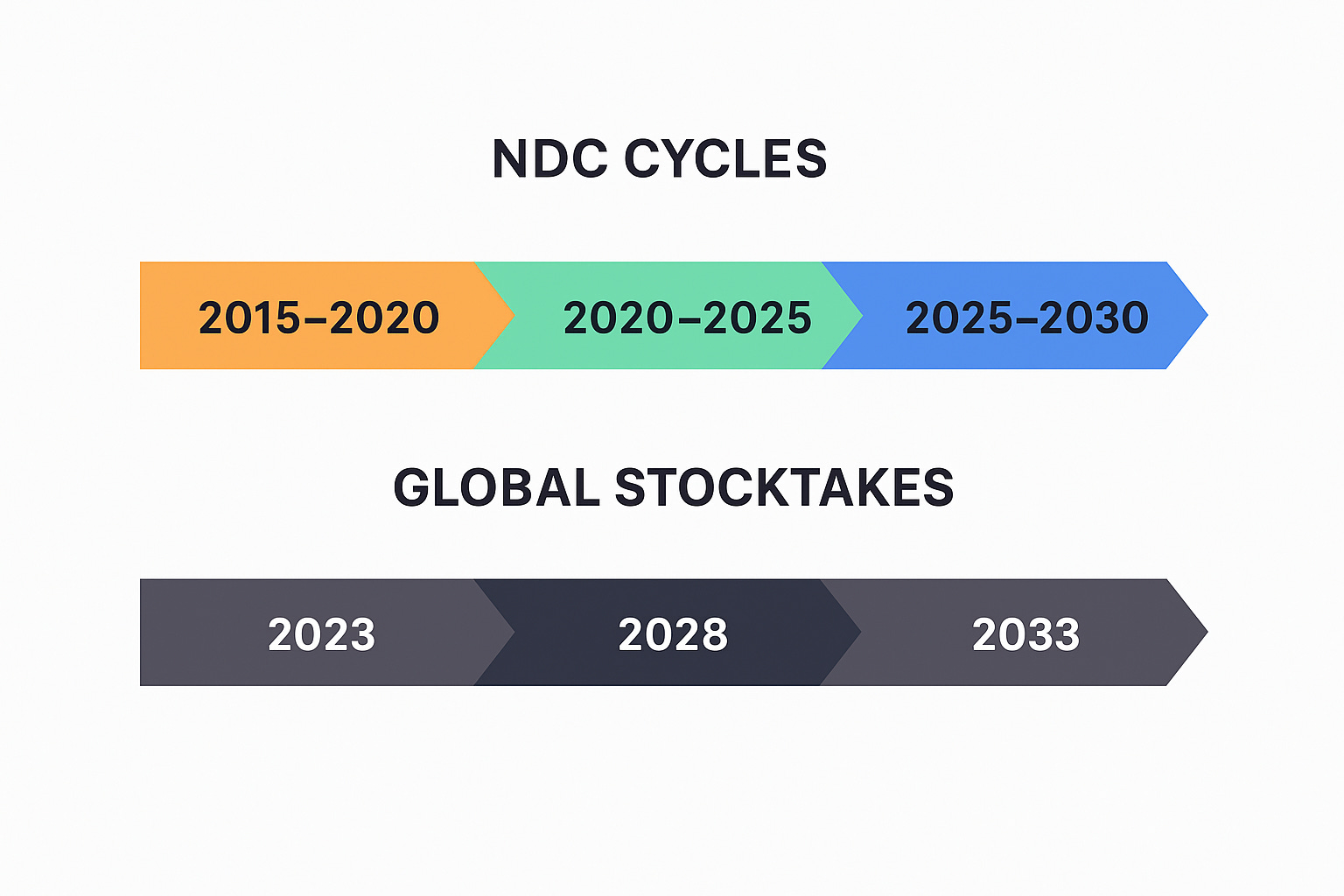 NDC CYCLES

2015–2020 2020–2025 2025–2030

GLOBAL STOCKTAKES

2023 2028 2033